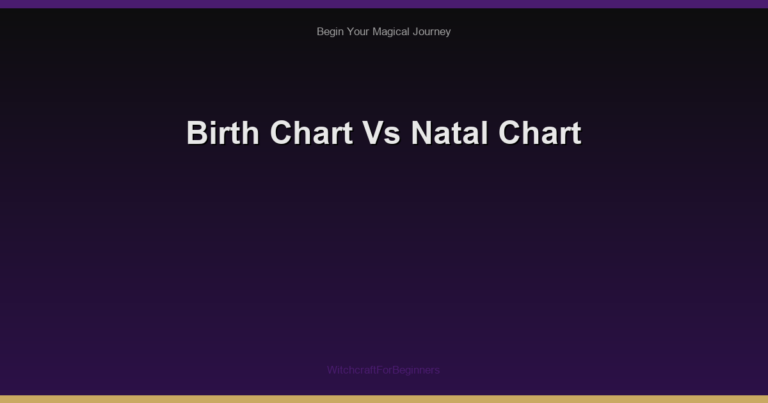 Begin Your Magical Journey

Birth Chart Vs Natal Chart

WitchcraftForBeginners